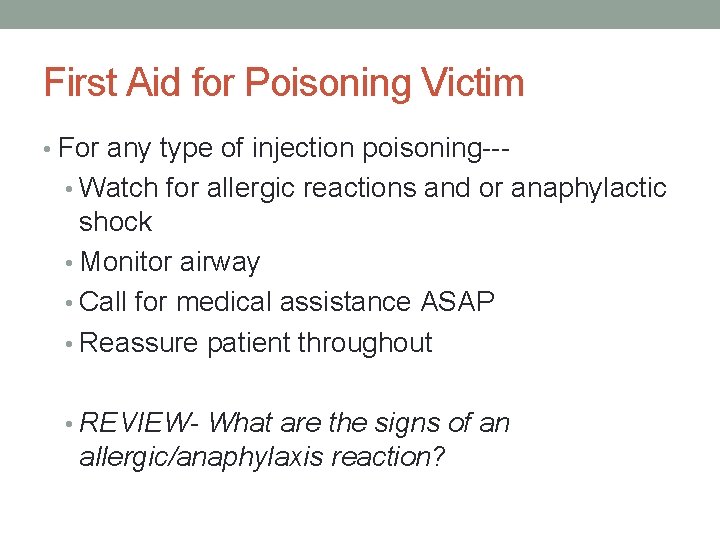 First Aid for Poisoning Victim

• For any type of injection poisoning---
• Watch for allergic reactions and or anaphylactic shock
• Monitor airway
• Call for medical assistance ASAP
• Reassure patient throughout

• REVIEW- What are the signs of an allergic/anaphylaxis reaction?